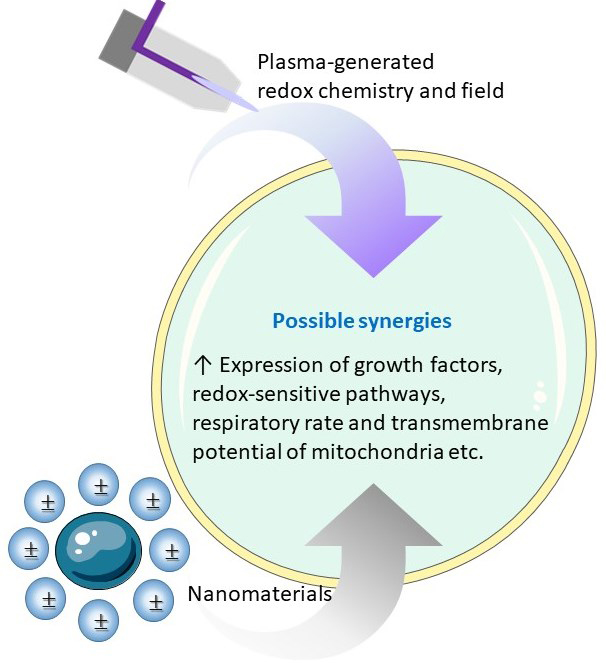 Plasma-generated redox chemistry and field

Possible synergies

↑ Expression of growth factors, redox-sensitive pathways, respiratory rate and transmembrane potential of mitochondria etc.

±
±
±
±
±
±
±
±

Nanomaterials